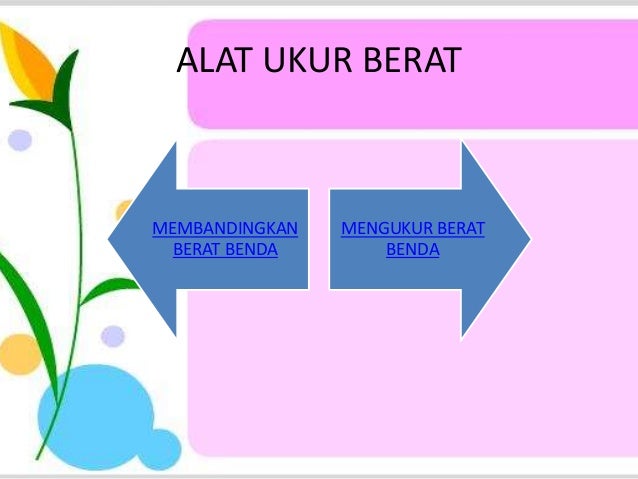 ALAT UKUR BERAT

MEMBANDINGKAN BERAT BENDA

MENGUKUR BERAT BENDA